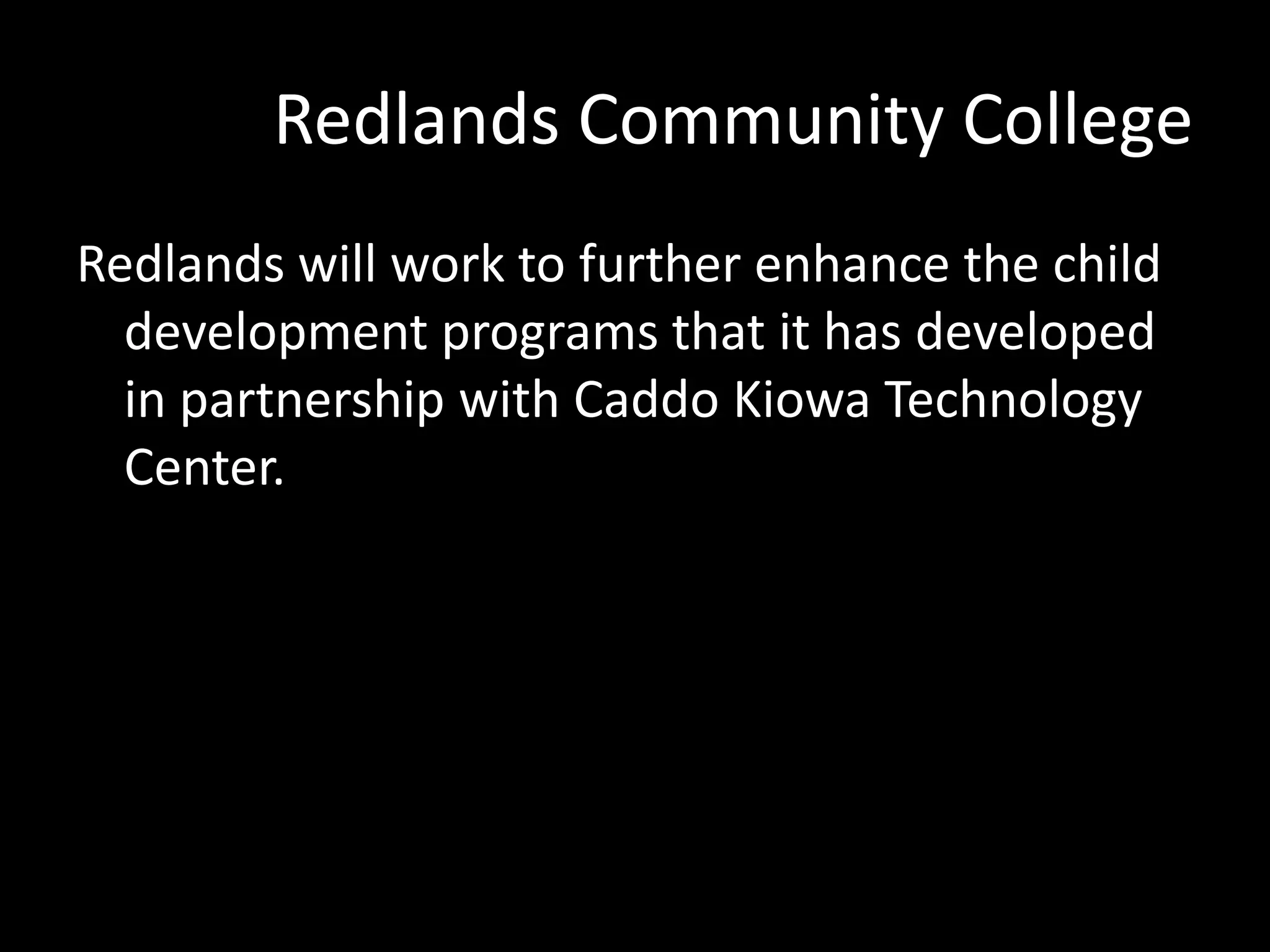 Redlands Community College

Redlands will work to further enhance the child development programs that it has developed in partnership with Caddo Kiowa Technology Center.